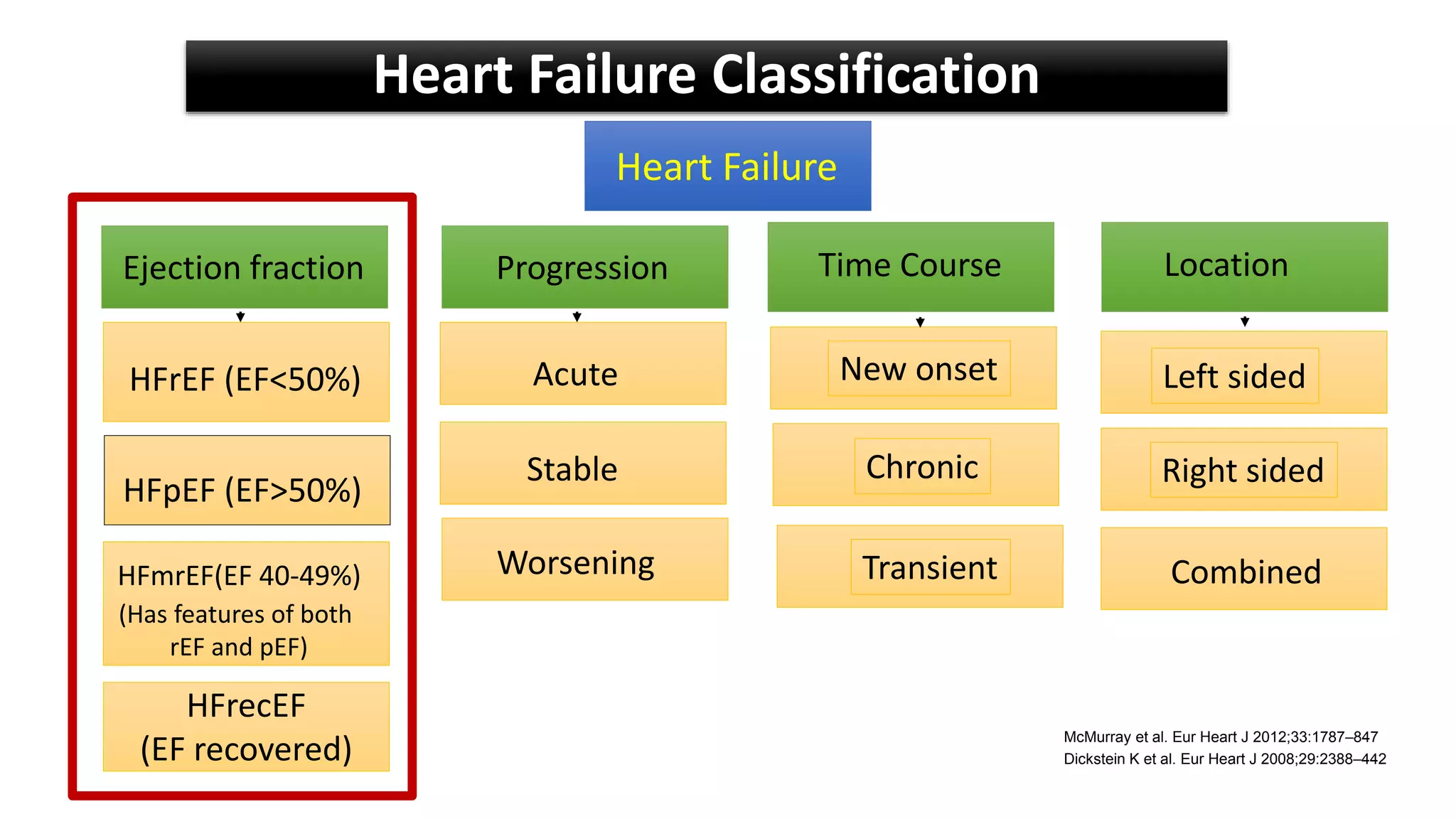 Heart Failure Classification

Heart Failure

Ejection fraction

HFrEF (EF<50%)

HFpEF (EF>50%)

HFmrEF(EF 40-49%) (Has features of both rEF and pEF)

HFrecEF (EF recovered)

Progression

Acute

Stable

Worsening

Time Course

New onset

Chronic

Transient

Location

Left sided

Right sided

Combined

McMurray et al. Eur Heart J 2012;33:1787–847
Dickstein K et al. Eur Heart J 2008;29:2388–442